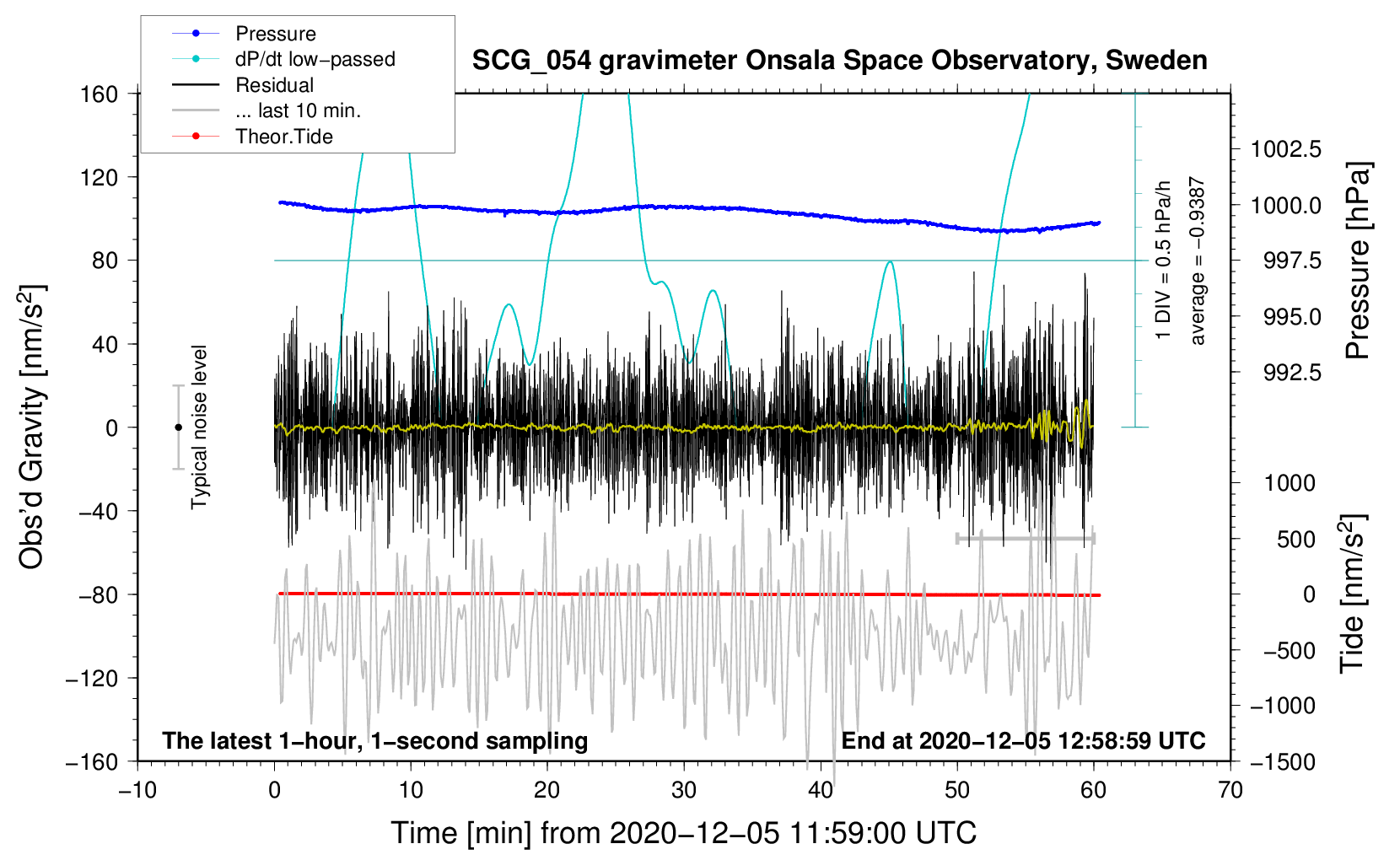 Pressure
dP/dt low−passed
Residual
... last 10 min.
Theor.Tide

SCG_054 gravimeter Onsala Space Observatory, Sweden

160
120
80
40
0
−40
−80
−120
−160

Obs'd Gravity [nm/s$^2$]

Typical noise level

1 DIV = 0.5 hPa/h
average = −0.9387

1002.5
1000.0
997.5
995.0
992.5

Pressure [hPa]

1000
500
0
−500
−1000
−1500

Tide [nm/s$^2$]

The latest 1−hour, 1−second sampling
End at 2020−12−05 12:58:59 UTC

−10
0
10
20
30
40
50
60
70

Time [min] from 2020−12−05 11:59:00 UTC